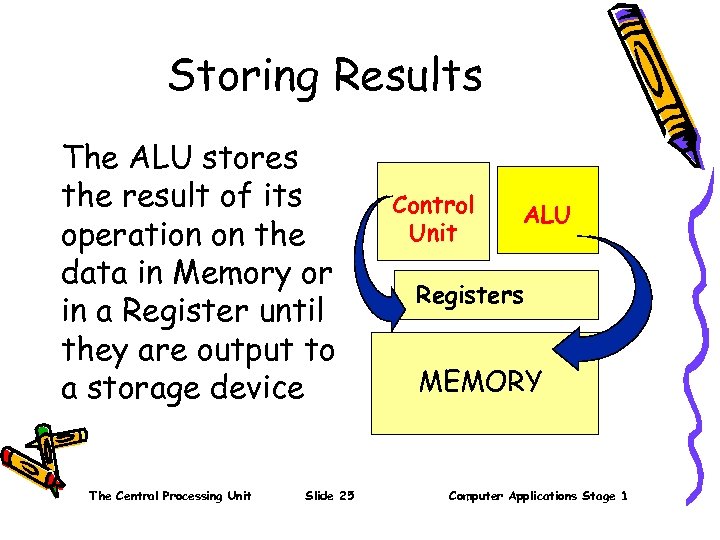 Storing Results

The ALU stores the result of its operation on the data in Memory or in a Register until they are output to a storage device

Control Unit

ALU

Registers

MEMORY

The Central Processing Unit   Slide 25   Computer Applications Stage 1